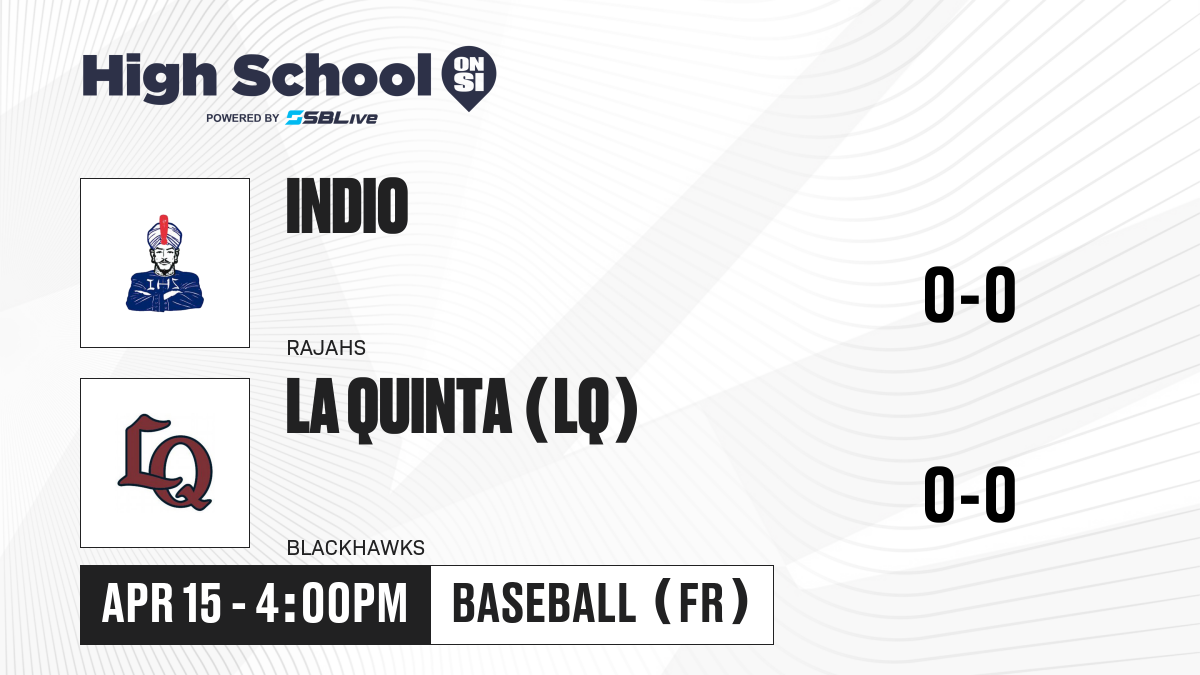 High School ON SI
POWERED BY SBLive

IHS

INDIO

RAJAHS

0-0

LQ

LA QUINTA (LQ)

BLACKHAWKS

0-0

APR 15 - 4:00PM

BASEBALL (FR)